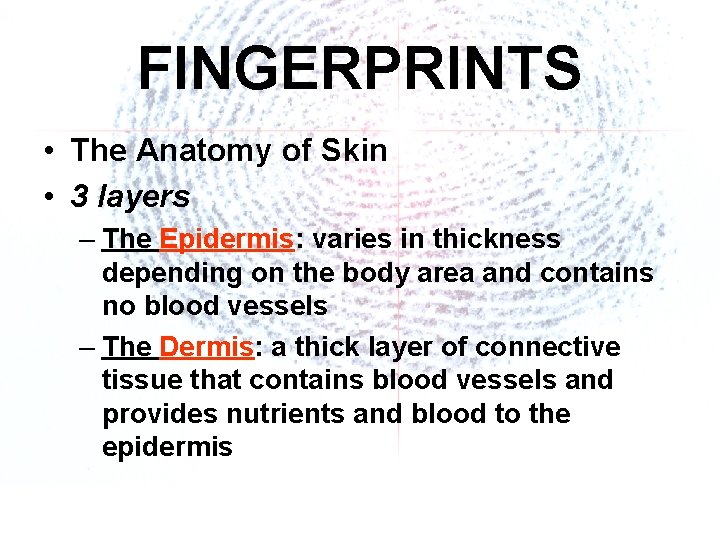 FINGERPRINTS

• The Anatomy of Skin
• 3 layers
– The Epidermis: varies in thickness depending on the body area and contains no blood vessels
– The Dermis: a thick layer of connective tissue that contains blood vessels and provides nutrients and blood to the epidermis